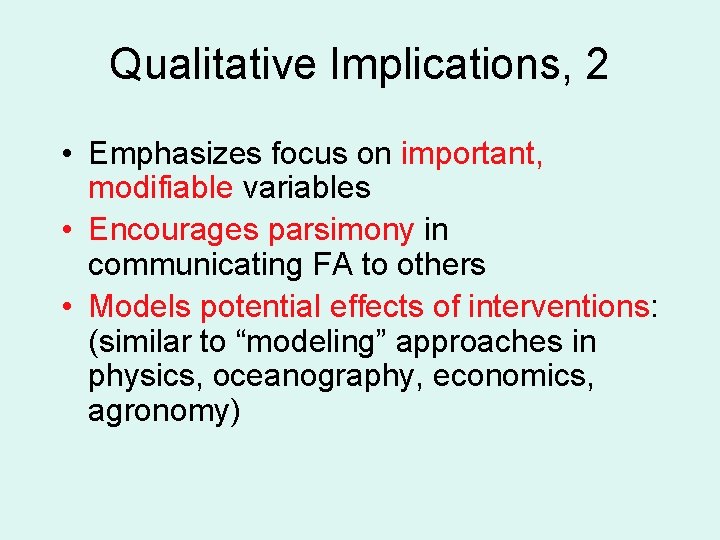 Qualitative Implications, 2

• Emphasizes focus on important, modifiable variables
• Encourages parsimony in communicating FA to others
• Models potential effects of interventions: (similar to “modeling” approaches in physics, oceanography, economics, agronomy)